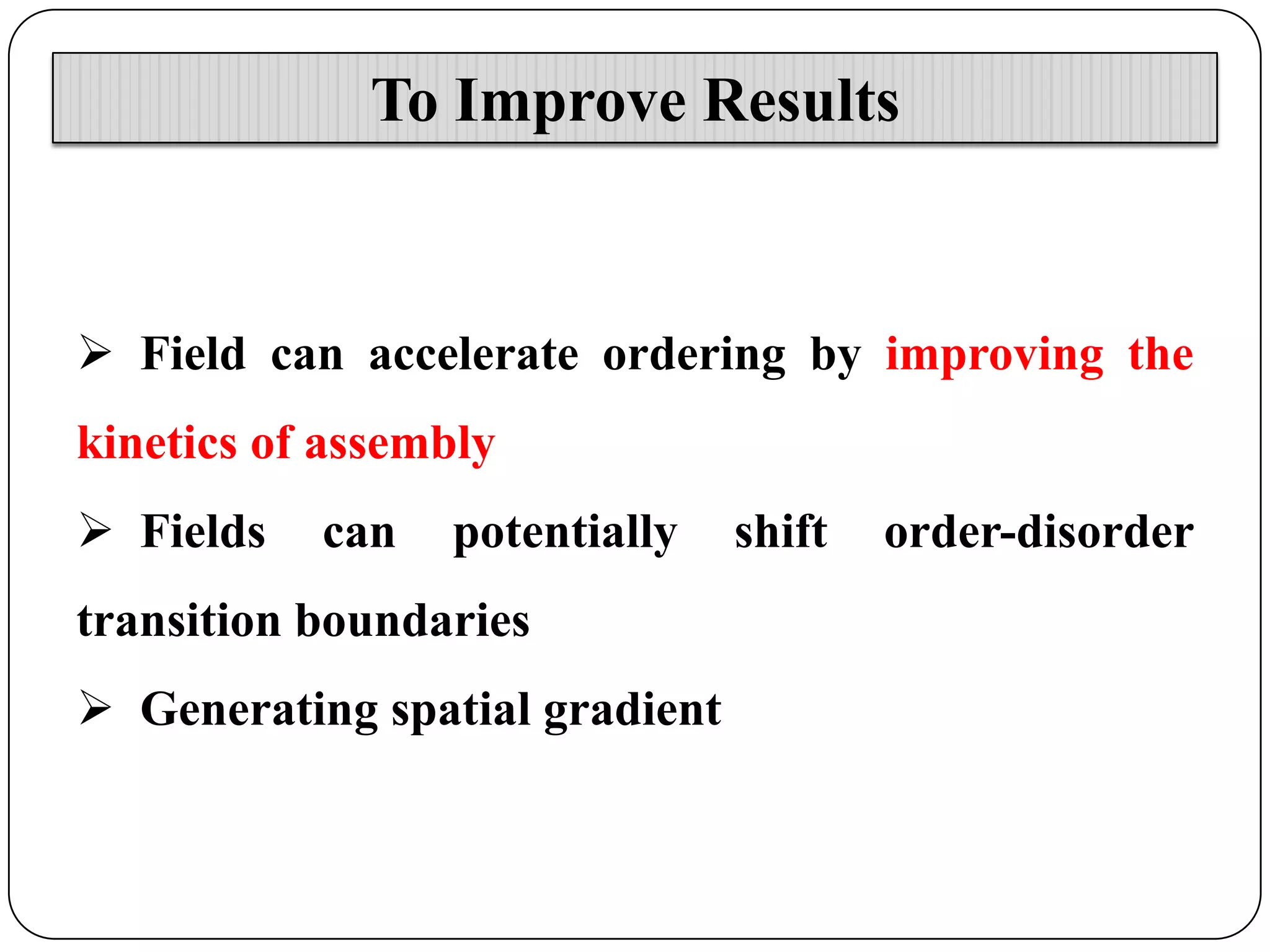 To Improve Results

➢ Field can accelerate ordering by improving the kinetics of assembly

➢ Fields can potentially shift order-disorder transition boundaries

➢ Generating spatial gradient